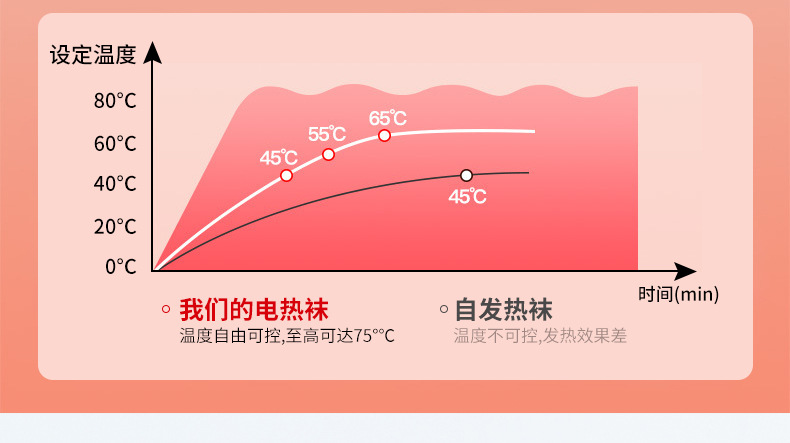 设定温度

80°C
60°C
40°C
20°C
0°C

45℃
55℃
65℃
45℃

时间(min)

我们的电热袜
温度自由可控,至高可达75°°C

自发热袜
温度不可控,发热效果差